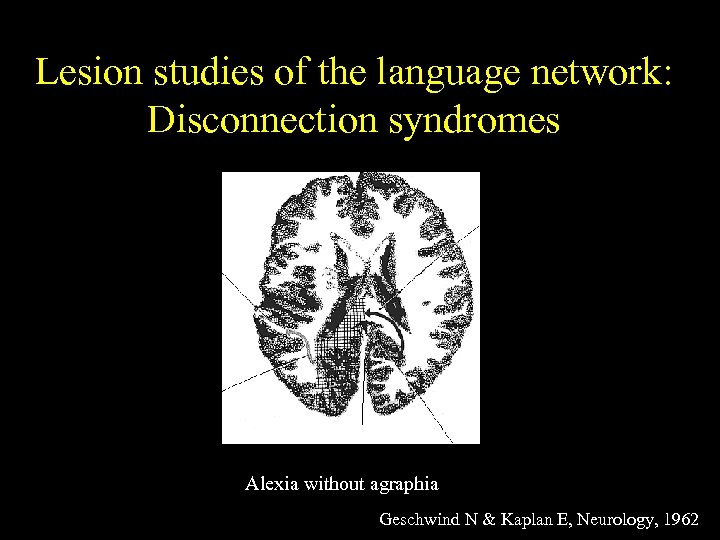 Lesion studies of the language network:
Disconnection syndromes

Alexia without agraphia

Geschwind N & Kaplan E, Neurology, 1962